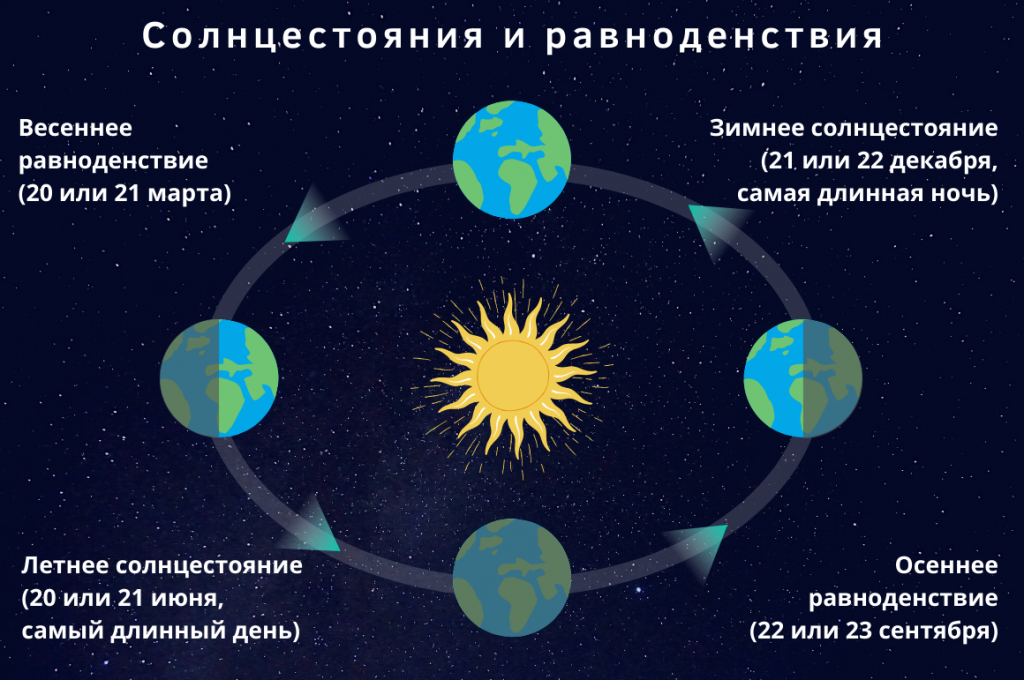 Солнцестояния и равноденствия

Весеннее равноденствие (20 или 21 марта)

Зимнее солнцестояние (21 или 22 декабря, самая длинная ночь)

Летнее солнцестояние (20 или 21 июня, самый длинный день)

Осеннее равноденствие (22 или 23 сентября)